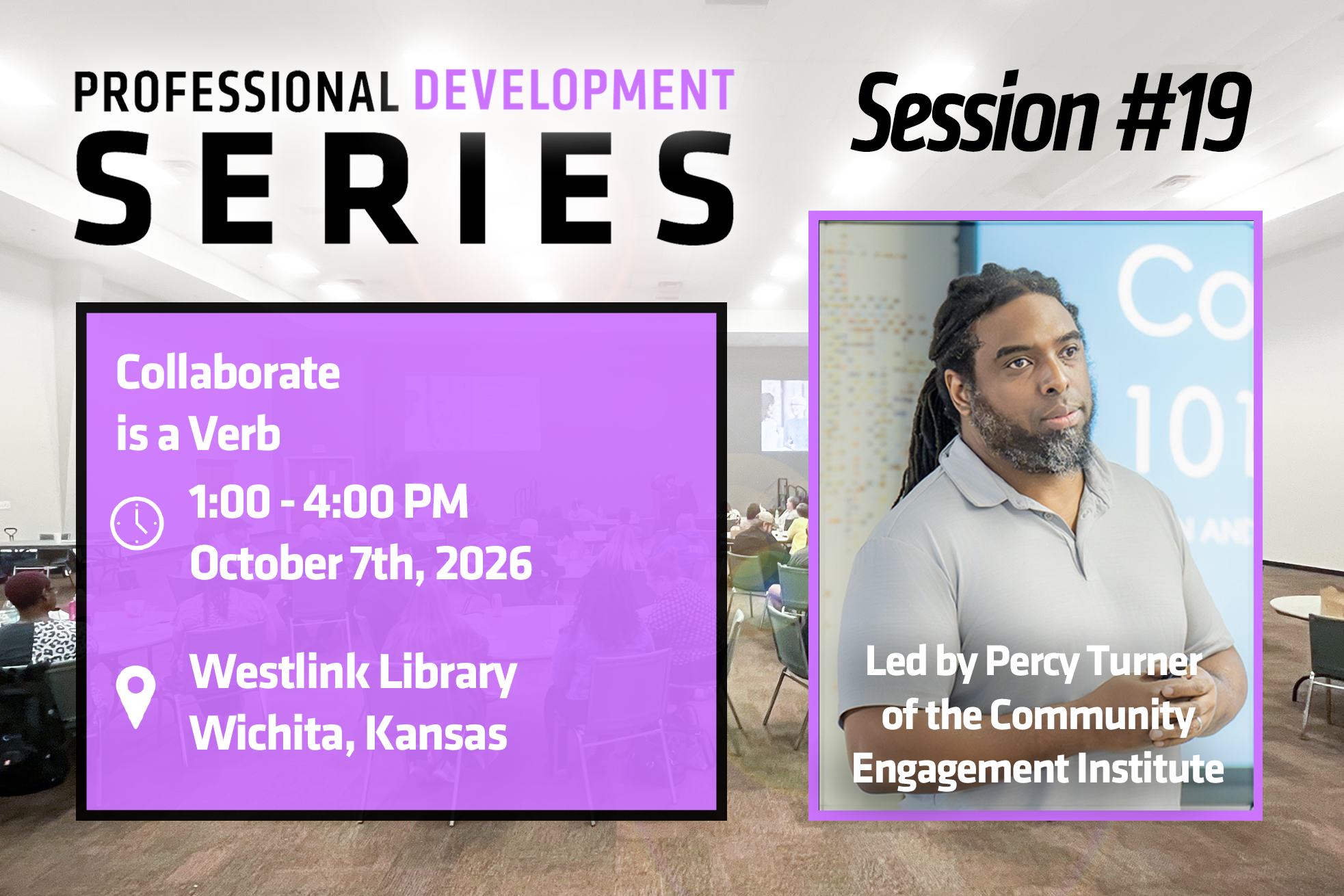 PROFESSIONAL DEVELOPMENT
SERIES

Session #19

Collaborate is a Verb

1:00 - 4:00 PM
October 7th, 2026

Westlink Library
Wichita, Kansas

Co
101

Led by Percy Turner of the Community Engagement Institute